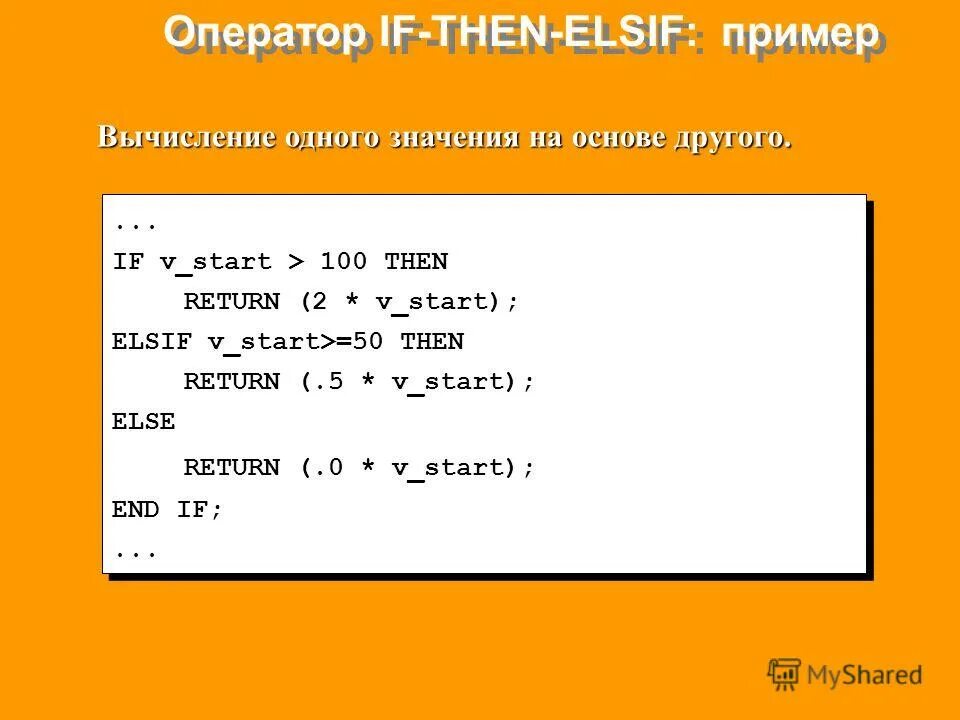 Оператор IF-THEN-ELSIF: пример

Вычисление одного значения на основе другого.

...
IF v_start > 100 THEN
RETURN (2 * v_start);
ELSIF v_start>=50 THEN
RETURN (.5 * v_start);
ELSE
RETURN (.0 * v_start);
END IF;
...

MyShared